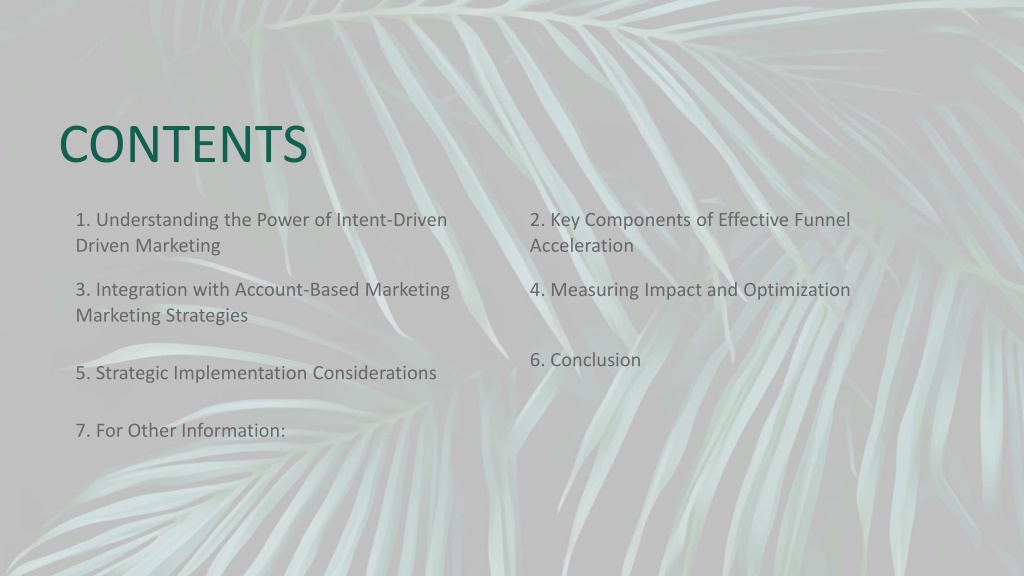 CONTENTS

1. Understanding the Power of Intent-Driven Driven Marketing

2. Key Components of Effective Funnel Acceleration

3. Integration with Account-Based Marketing Marketing Strategies

4. Measuring Impact and Optimization

5. Strategic Implementation Considerations

6. Conclusion

7. For Other Information: